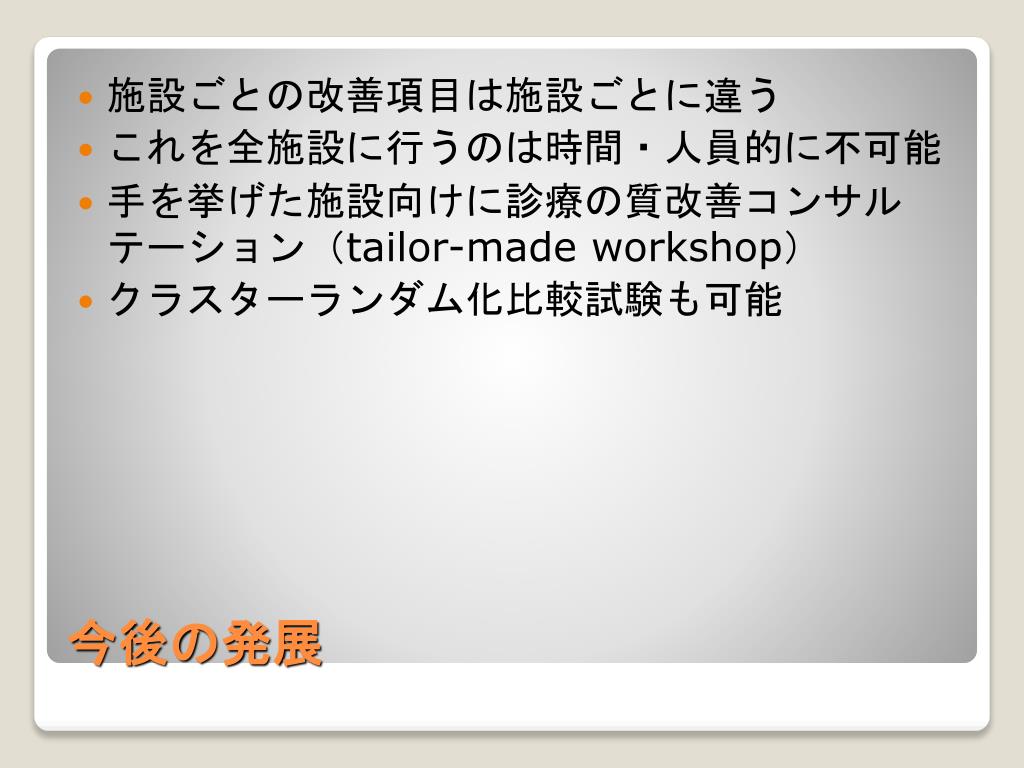 • 施設ごとの改善項目は施設ごとに違う
• これを全施設に行うのは時間・人員的に不可能
• 手を挙げた施設向けに診療の質改善コンサルテーション（tailor-made workshop）
• クラスターランダム化比較試験も可能

今後の発展